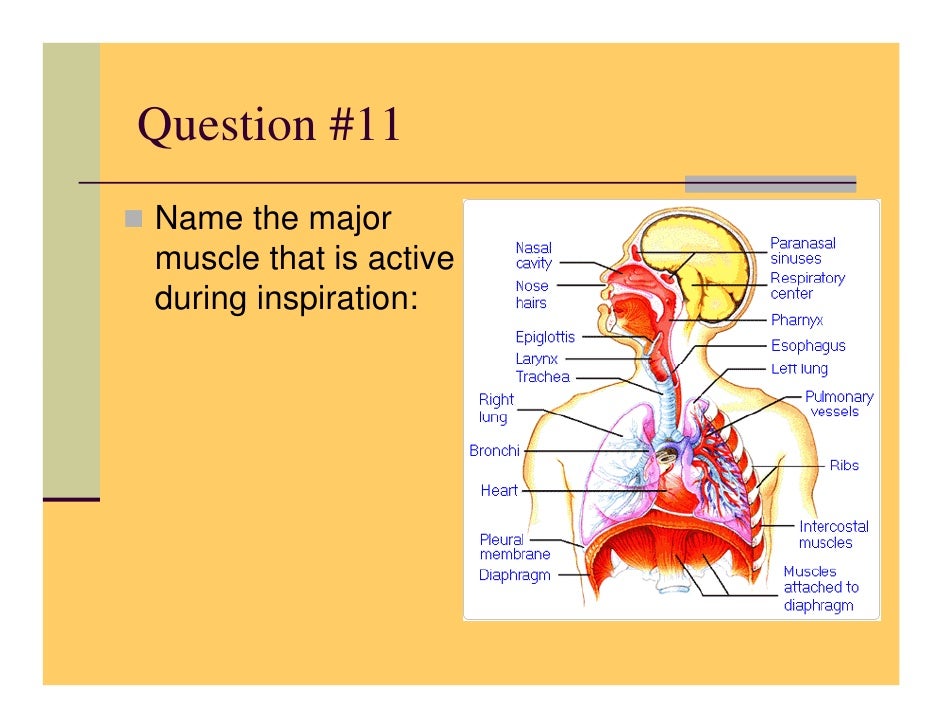 Question #11

Name the major muscle that is active during inspiration:

Nasal cavity
Nose hairs
Epiglottis
Larynx
Trachea
Right lung
Bronchi
Heart
Pleural membrane
Diaphragm
Paranasal sinuses
Respiratory center
Pharnyx
Esophagus
Left lung
Pulmonary vessels
Ribs
Intercostal muscles
Muscles attached to diaphragm